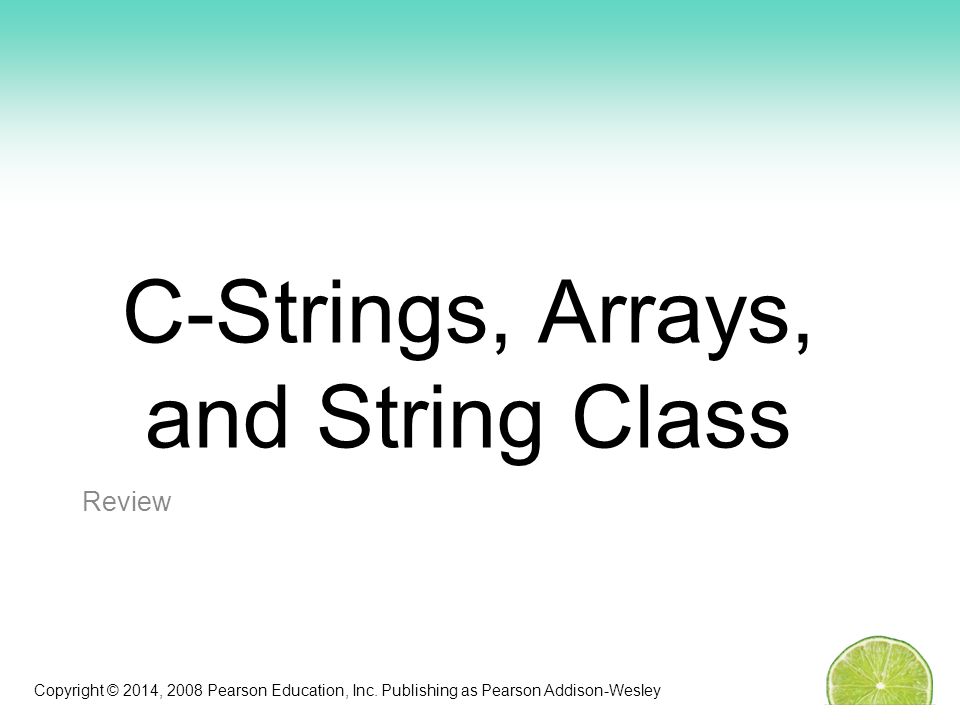 C-Strings, Arrays, and String Class

Review

Copyright © 2014, 2008 Pearson Education, Inc. Publishing as Pearson Addison-Wesley